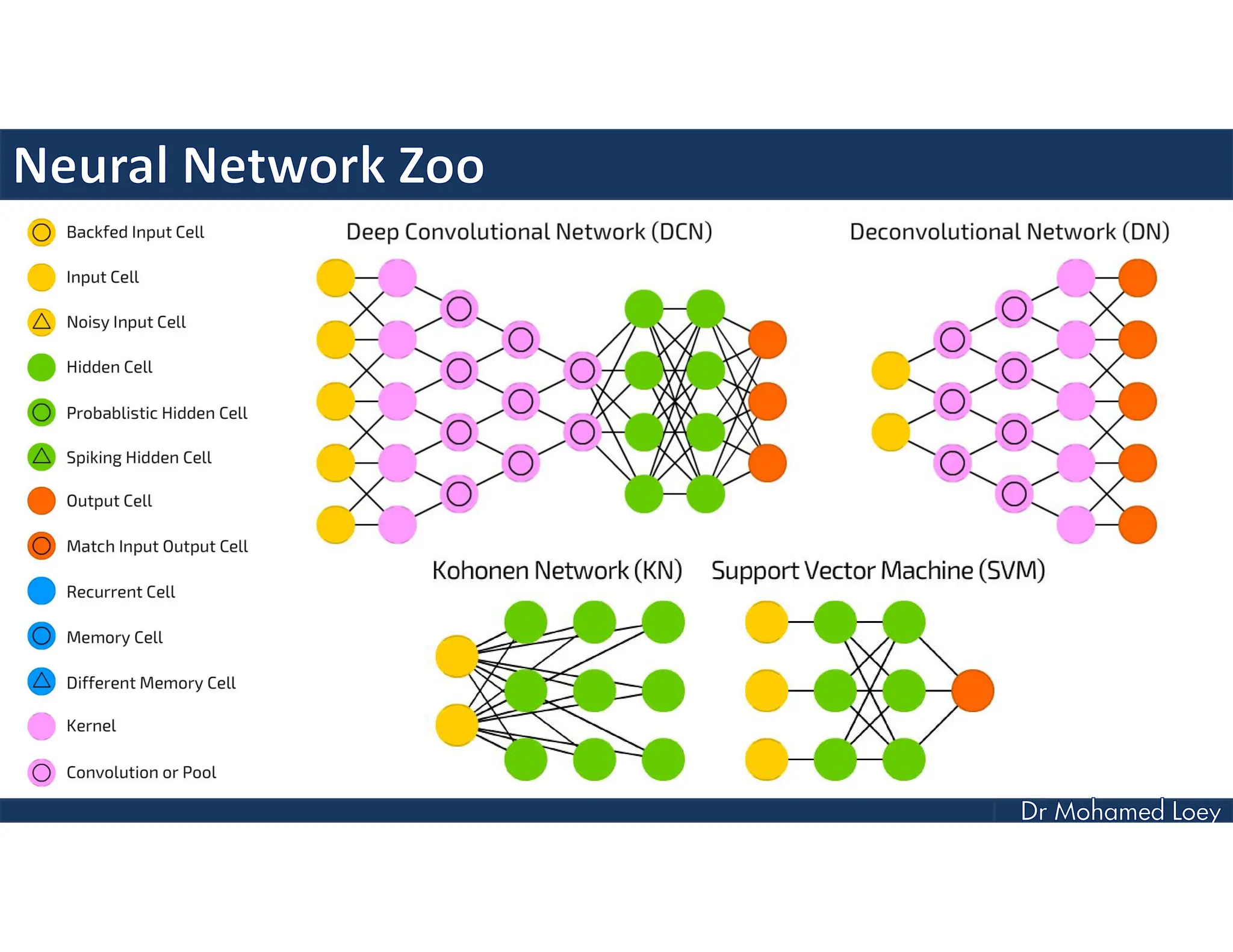 Neural Network Zoo

Backfed Input Cell

Input Cell

Noisy Input Cell

Hidden Cell

Probablistic Hidden Cell

Spiking Hidden Cell

Output Cell

Match Input Output Cell

Recurrent Cell

Memory Cell

Different Memory Cell

Kernel

Convolution or Pool

Deep Convolutional Network (DCN)

Deconvolutional Network (DN)

Kohonen Network (KN)

Support Vector Machine (SVM)

Dr Mohamed Loey